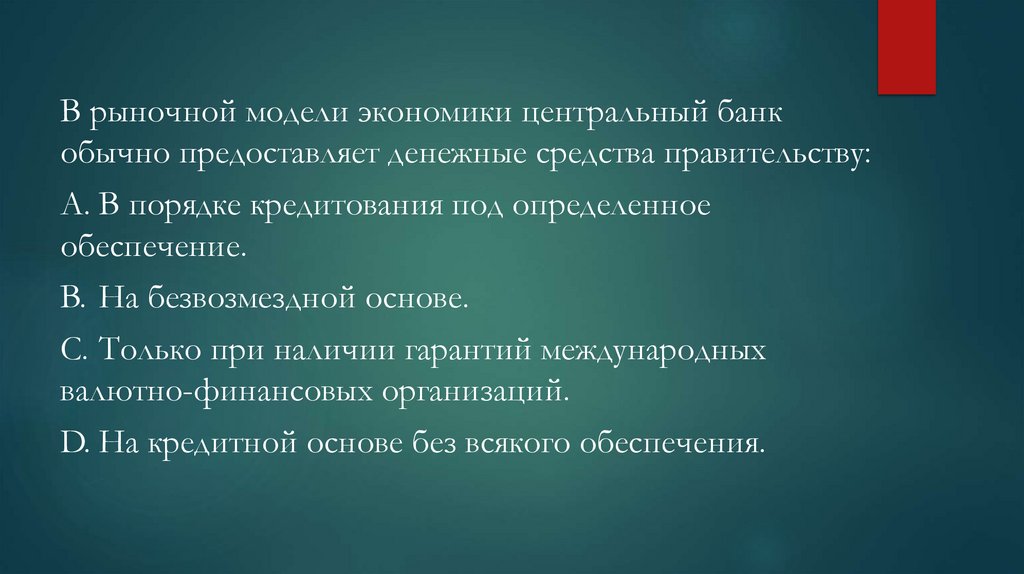 В рыночной модели экономики центральный банк обычно предоставляет денежные средства правительству:

А. В порядке кредитования под определенное обеспечение.

В. На безвозмездной основе.

С. Только при наличии гарантий международных валютно-финансовых организаций.

D. На кредитной основе без всякого обеспечения.